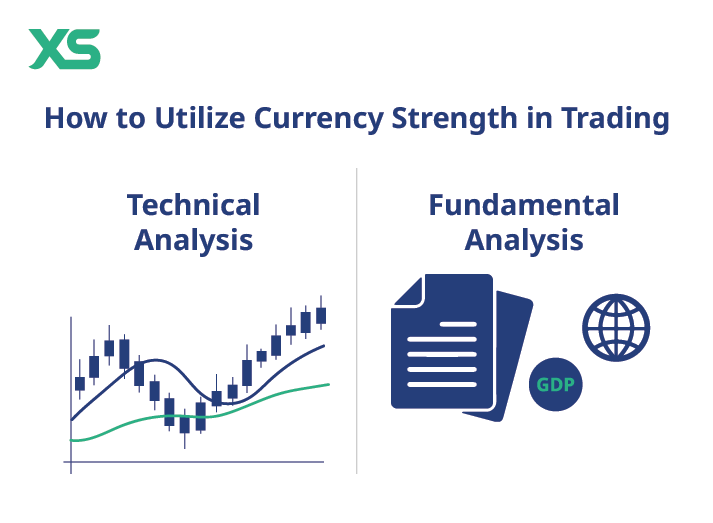 XS

How to Utilize Currency Strength in Trading

Technical Analysis

Fundamental Analysis

GDP